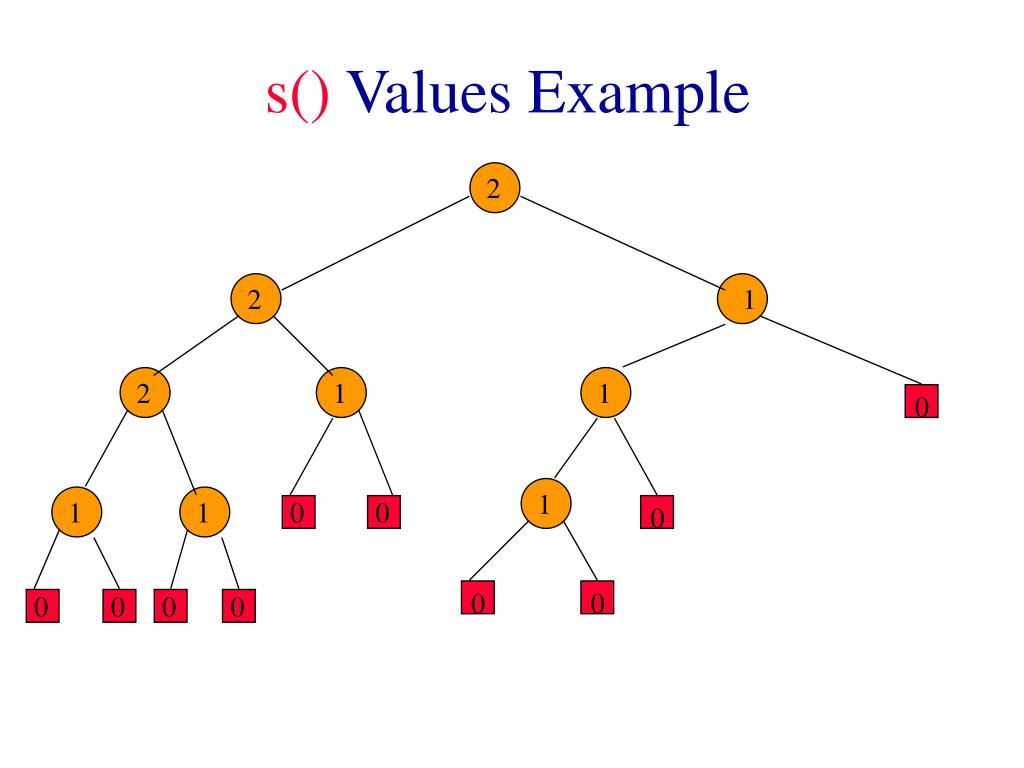 s() Values Example

2

2

1

2

1

1

0

1

1

0

0

1

0

0

0

0

0

0

0